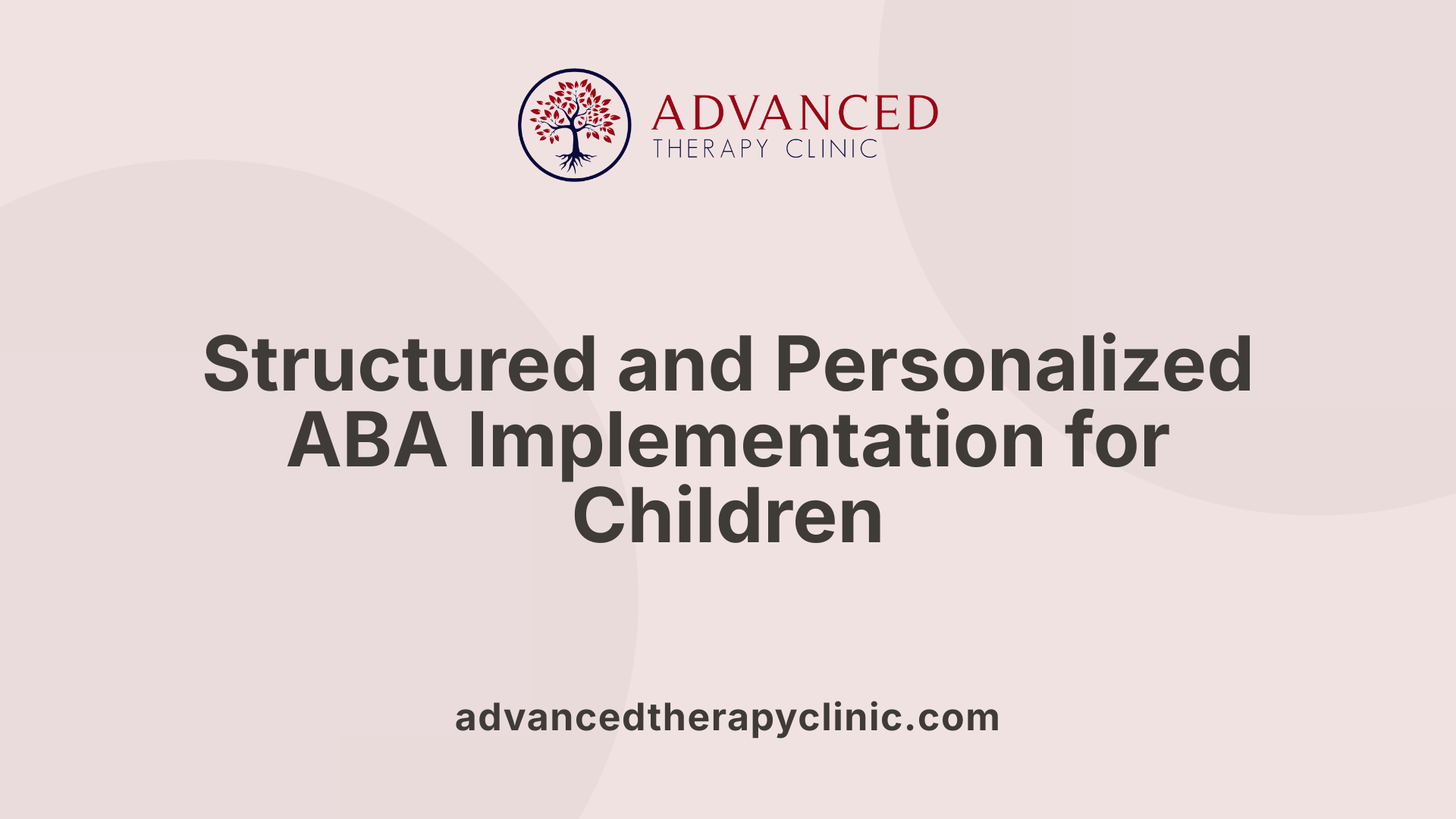 ADVANCED
THERAPY CLINIC

Structured and Personalized ABA Implementation for Children

advancedtherapyclinic.com